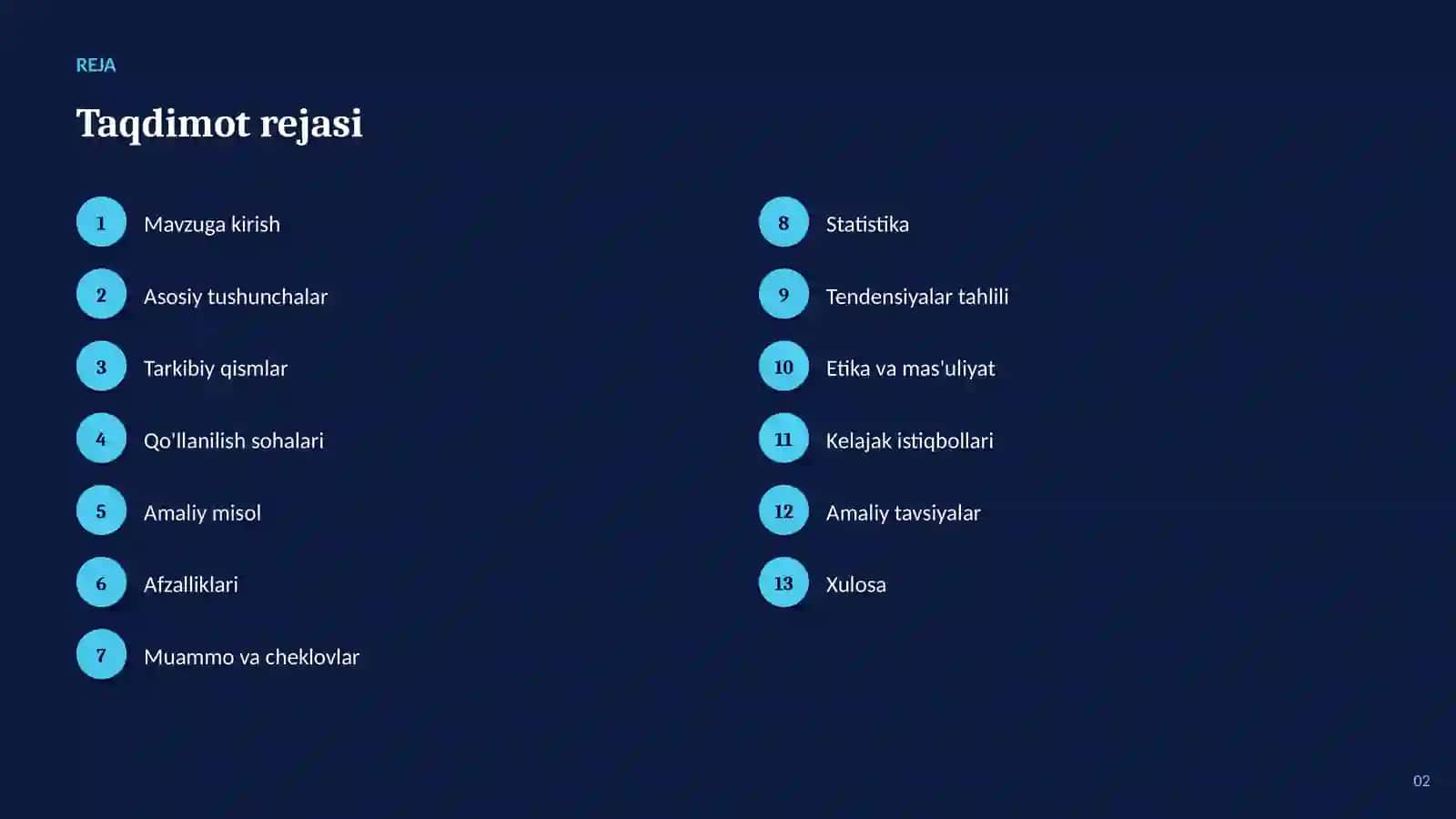 REJA

Taqdimot rejasi

1 Mavzuga kirish

2 Asosiy tushunchalar

3 Tarkibiy qismlar

4 Qo'llanilish sohalari

5 Amaliy misol

6 Afzalliklari

7 Muammo va cheklovlar

8 Statistika

9 Tendensiyalar tahlili

10 Etika va mas'uliyat

11 Kelajak istiqbollari

12 Amaliy tavsiyalar

13 Xulosa

02